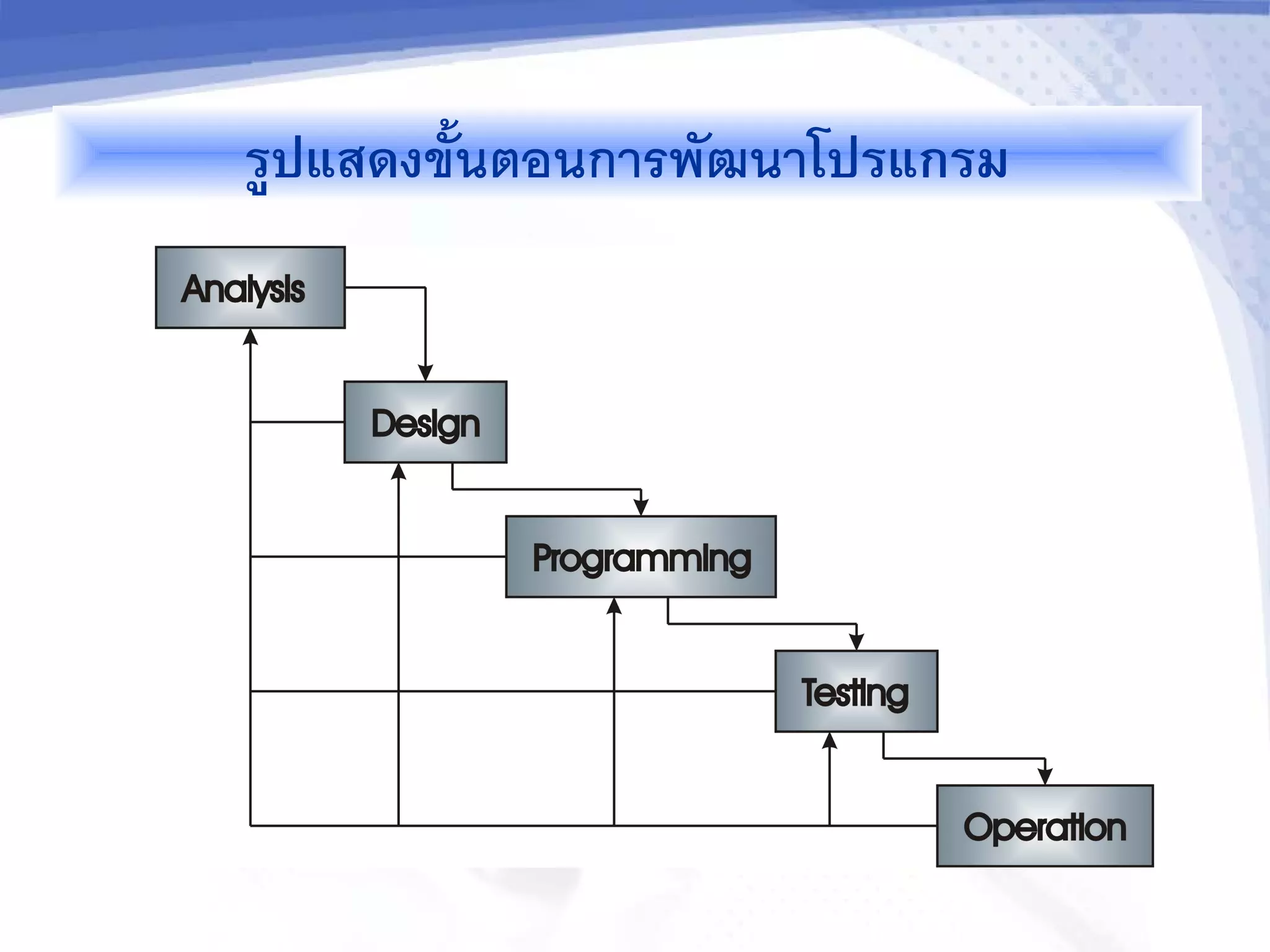 รูปแสดงขั้นตอนการพัฒนาโปรแกรม

Analysis

Design

Programming

Testing

Operation